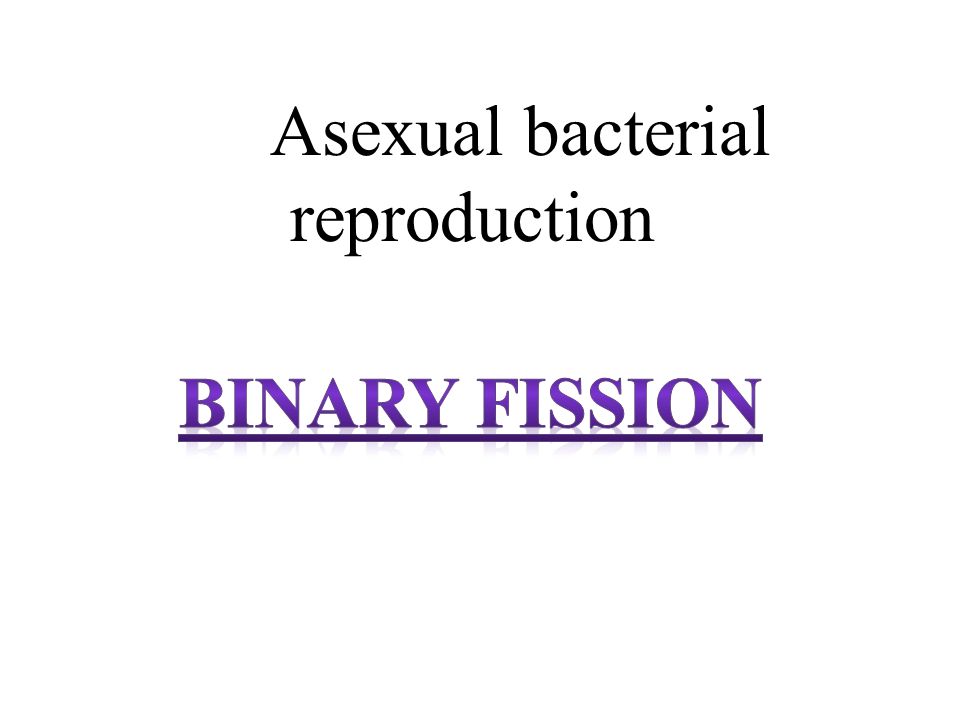 Asexual bacterial reproduction

BINARY FISSION